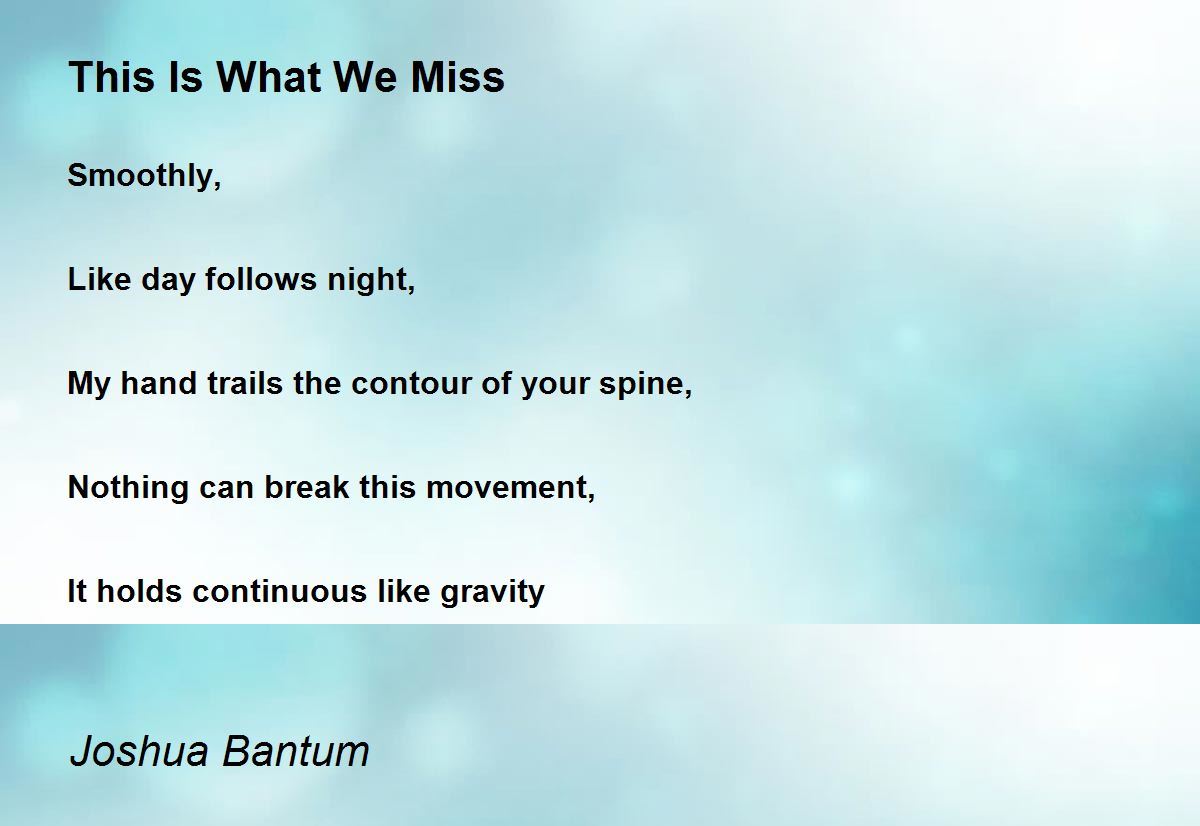 This Is What We Miss

Smoothly,

Like day follows night,

My hand trails the contour of your spine,

Nothing can break this movement,

It holds continuous like gravity

Joshua Bantum